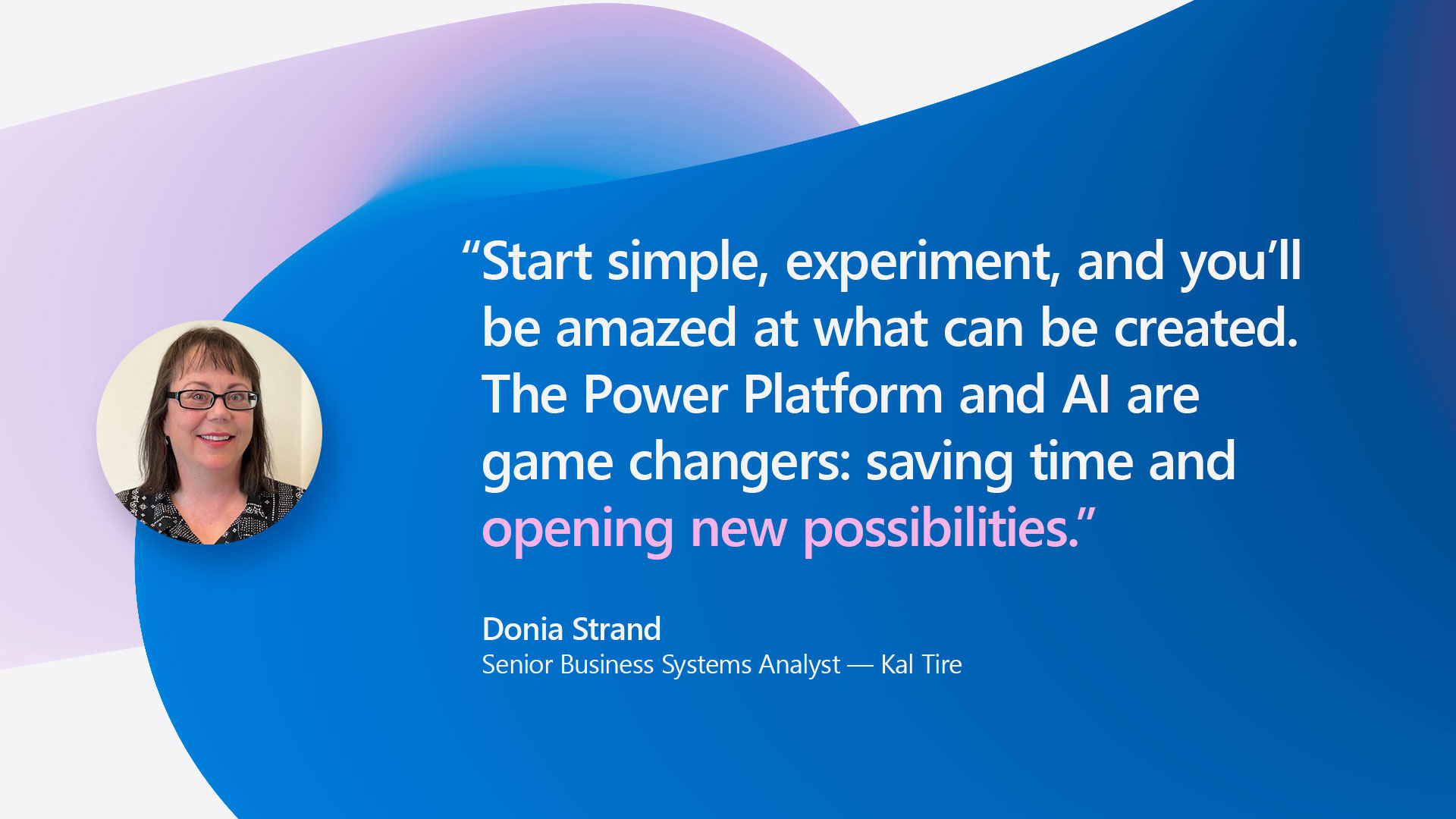 “Start simple, experiment, and you’ll be amazed at what can be created. The Power Platform and AI are game changers: saving time and opening new possibilities.”

Donia Strand
Senior Business Systems Analyst — Kal Tire